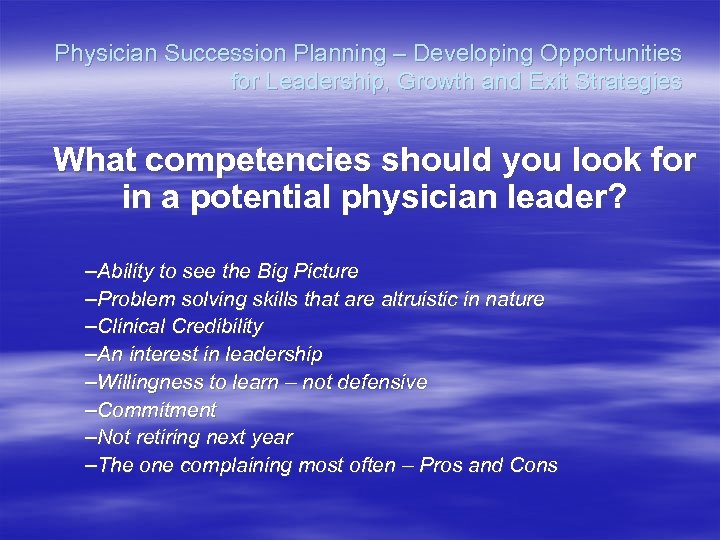 Physician Succession Planning – Developing Opportunities for Leadership, Growth and Exit Strategies

What competencies should you look for in a potential physician leader?

–Ability to see the Big Picture
–Problem solving skills that are altruistic in nature
–Clinical Credibility
–An interest in leadership
–Willingness to learn – not defensive
–Commitment
–Not retiring next year
–The one complaining most often – Pros and Cons